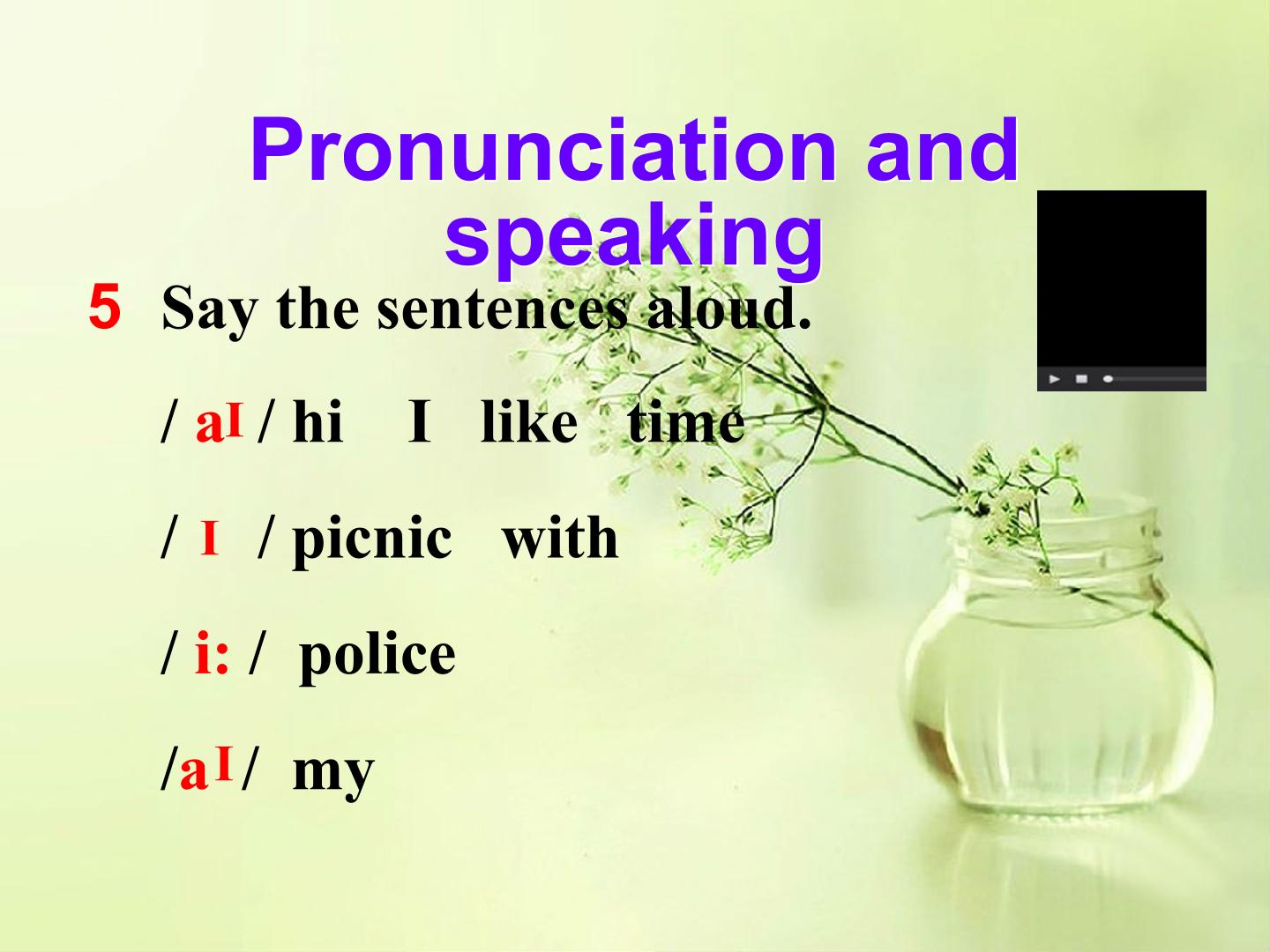 Pronunciation and speaking

5 Say the sentences aloud.

/ aɪ / hi I like time

/ ɪ / picnic with

/ i: / police

/aɪ/ my